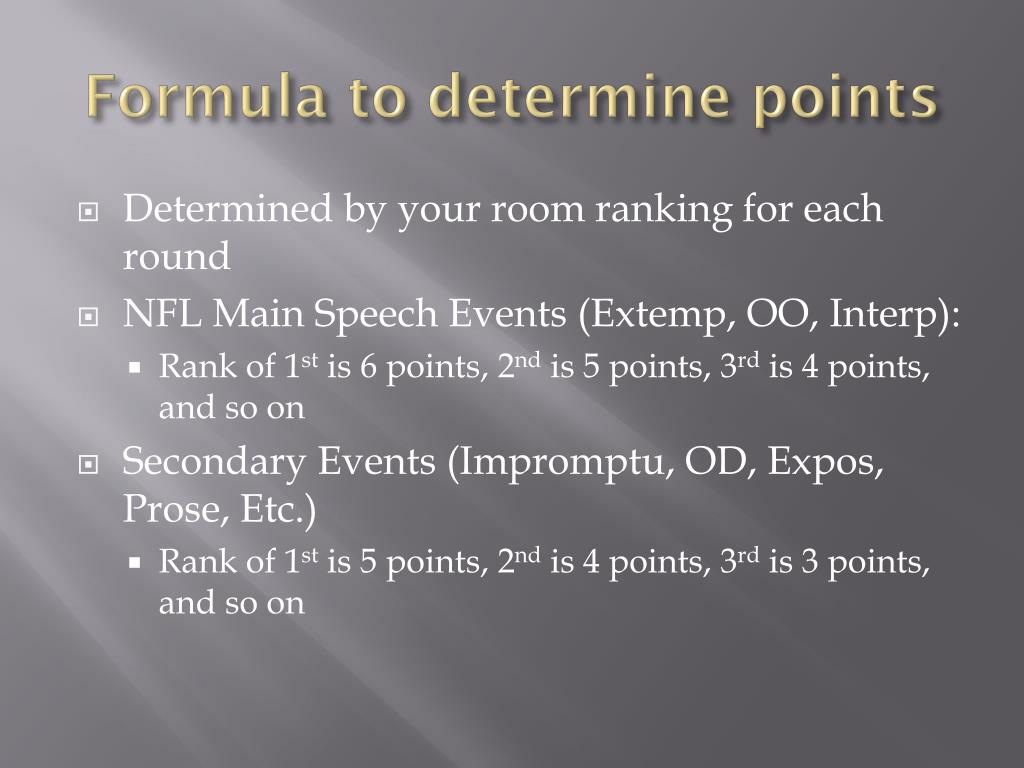 Formula to determine points

Determined by your room ranking for each round

NFL Main Speech Events (Extemp, OO, Interp):

Rank of 1$^{st}$ is 6 points, 2$^{nd}$ is 5 points, 3$^{rd}$ is 4 points, and so on

Secondary Events (Impromptu, OD, Expos, Prose, Etc.)

Rank of 1$^{st}$ is 5 points, 2$^{nd}$ is 4 points, 3$^{rd}$ is 3 points, and so on